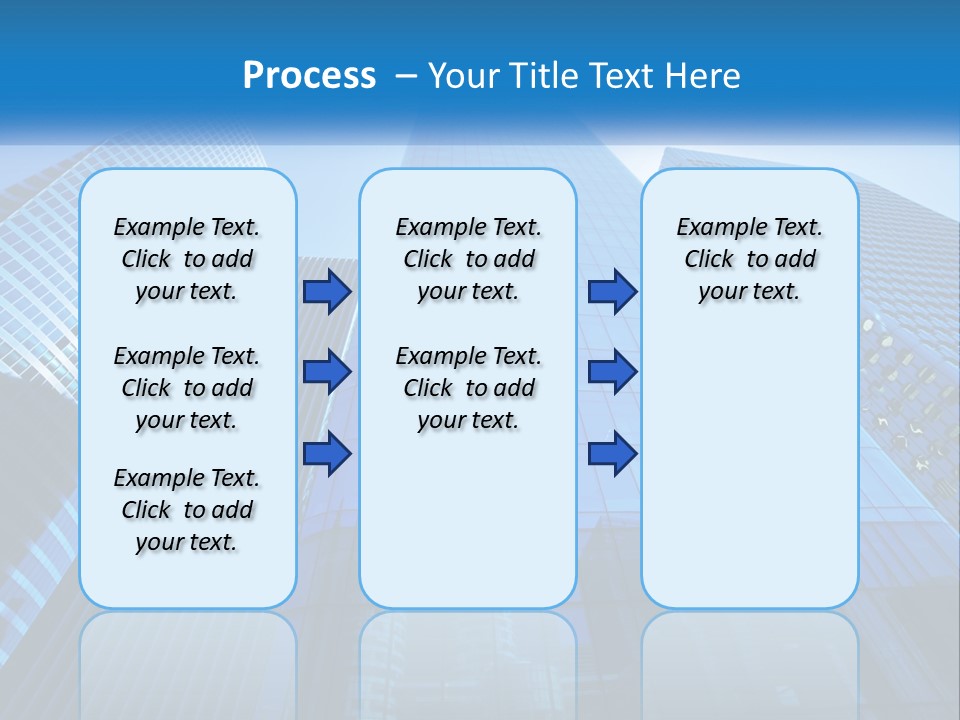 Process – Your Title Text Here

Example Text. Click to add your text.

Example Text. Click to add your text.

Example Text. Click to add your text.

Example Text. Click to add your text.

Example Text. Click to add your text.

Example Text. Click to add your text.